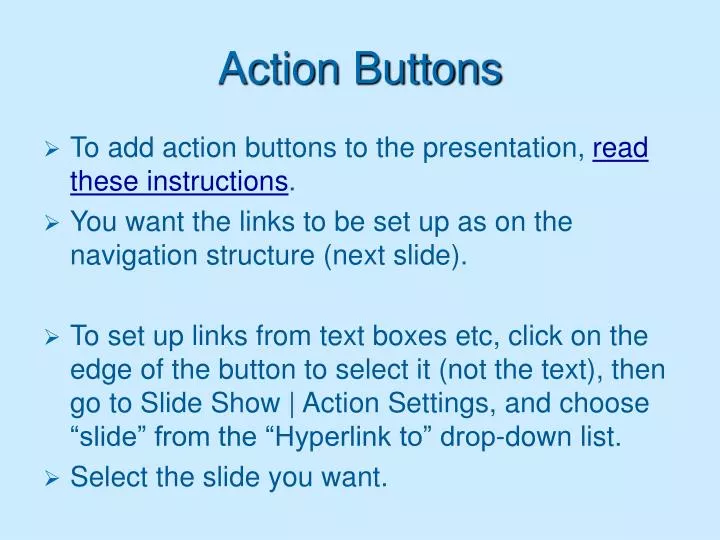 Action Buttons

➢ To add action buttons to the presentation, read these instructions.

➢ You want the links to be set up as on the navigation structure (next slide).

➢ To set up links from text boxes etc, click on the edge of the button to select it (not the text), then go to Slide Show | Action Settings, and choose “slide” from the “Hyperlink to” drop-down list.

➢ Select the slide you want.